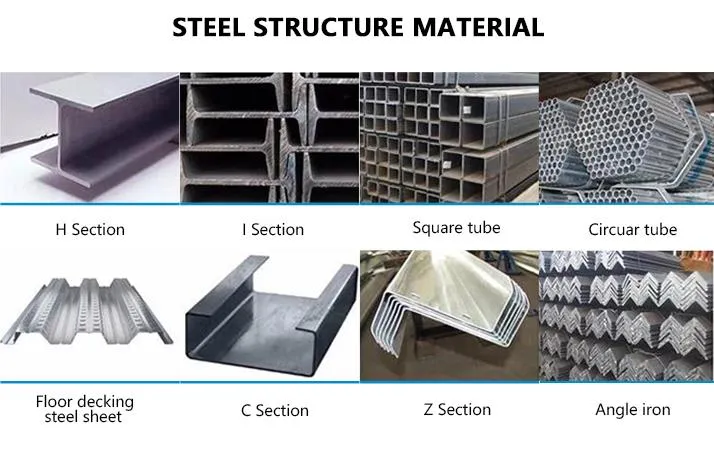 STEEL STRUCTURE MATERIAL

H Section

I Section

Square tube

Circuar tube

Floor decking steel sheet

C Section

Z Section

Angle iron